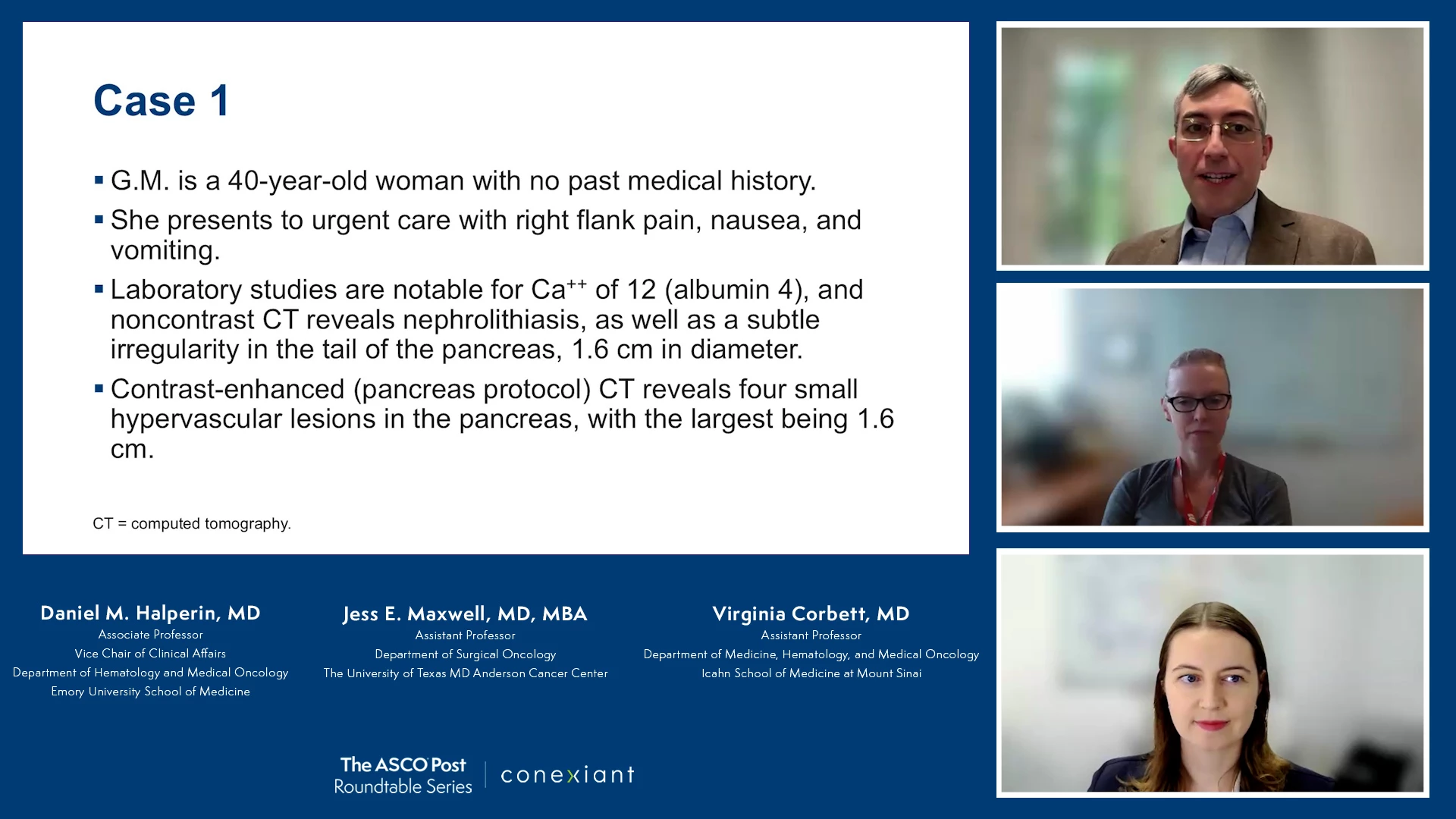 Case 1

▪ G.M. is a 40-year-old woman with no past medical history.

▪ She presents to urgent care with right flank pain, nausea, and vomiting.

▪ Laboratory studies are notable for $Ca^{++}$ of 12 (albumin 4), and noncontrast CT reveals nephrolithiasis, as well as a subtle irregularity in the tail of the pancreas, 1.6 cm in diameter.

▪ Contrast-enhanced (pancreas protocol) CT reveals four small hypervascular lesions in the pancreas, with the largest being 1.6 cm.

CT = computed tomography.

Daniel M. Halperin, MD
Associate Professor
Vice Chair of Clinical Affairs
Department of Hematology and Medical Oncology
Emory University School of Medicine

Jess E. Maxwell, MD, MBA
Assistant Professor
Department of Surgical Oncology
The University of Texas MD Anderson Cancer Center

Virginia Corbett, MD
Assistant Professor
Department of Medicine, Hematology, and Medical Oncology
Icahn School of Medicine at Mount Sinai

The ASCO Post
Roundtable Series

conexiant